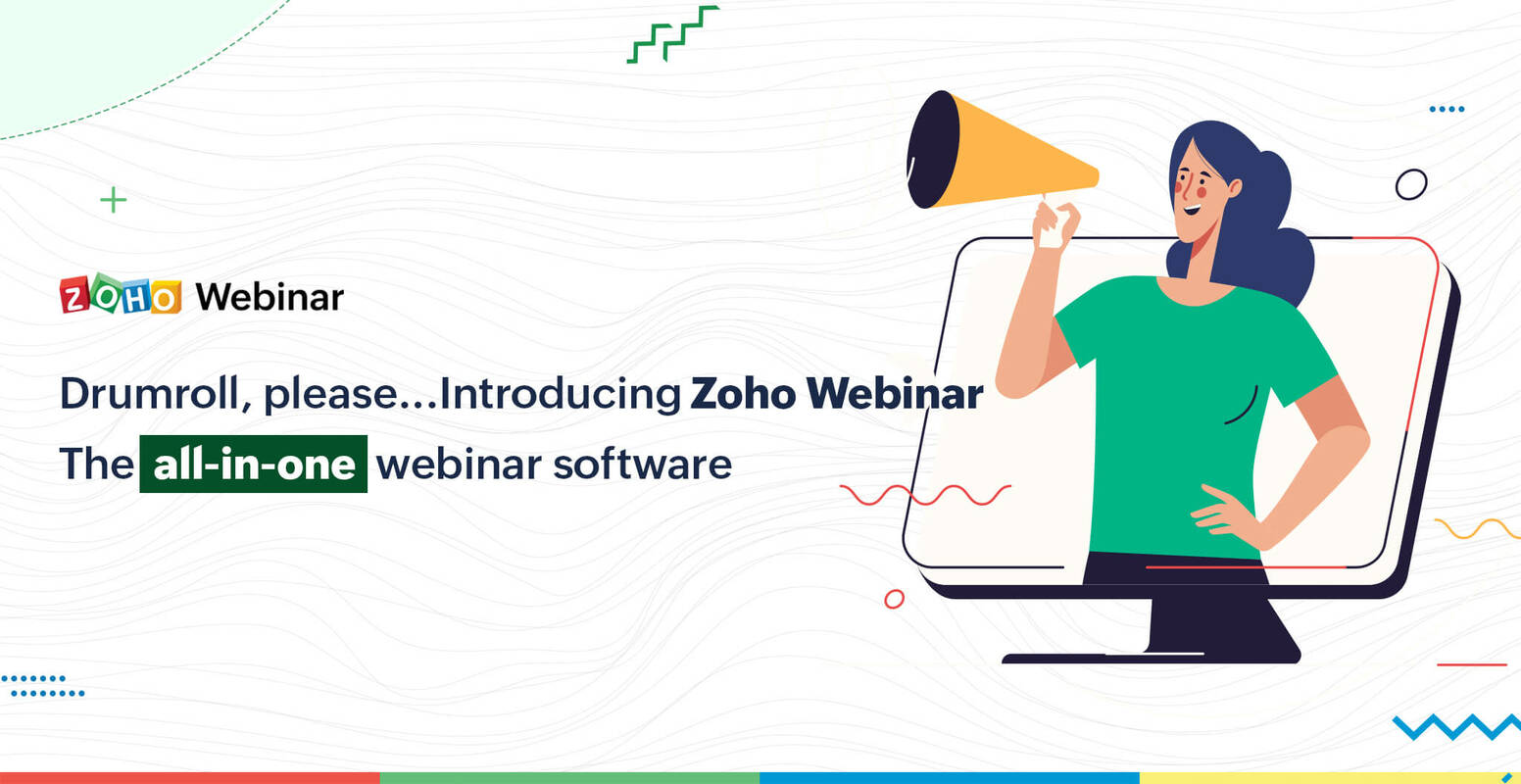 ZOHO Webinar

Drumroll, please...Introducing Zoho Webinar

The all-in-one webinar software